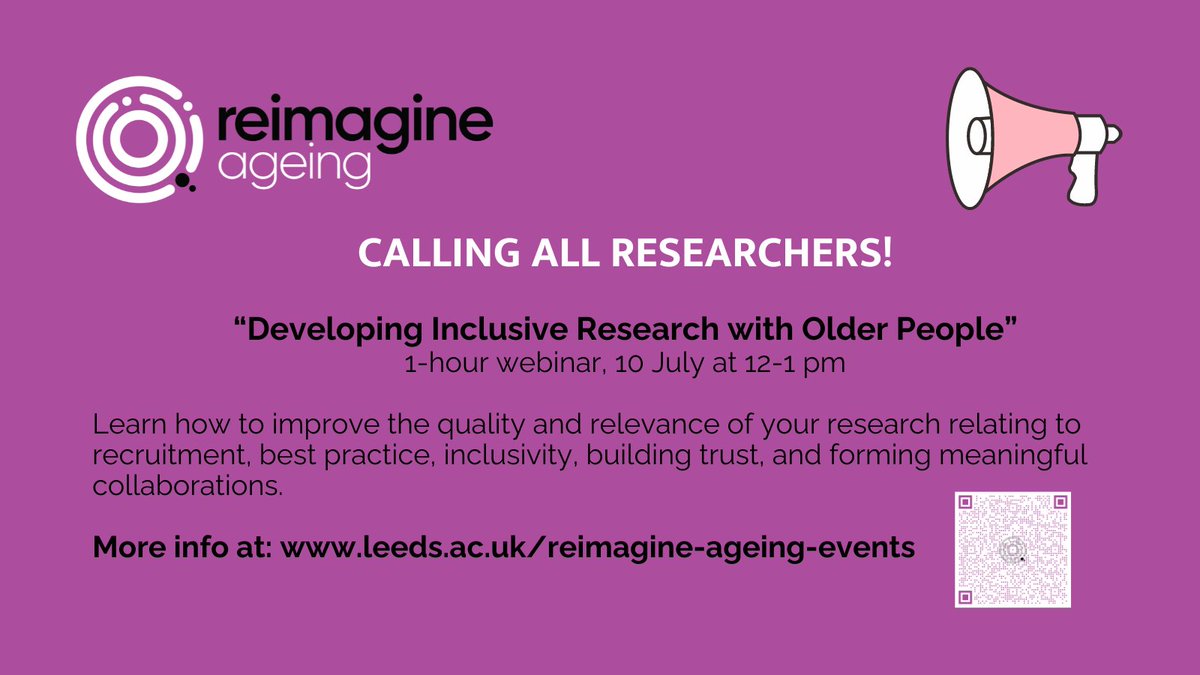 reimagine ageing

CALLING ALL RESEARCHERS!

“Developing Inclusive Research with Older People”
1-hour webinar, 10 July at 12-1 pm

Learn how to improve the quality and relevance of your research relating to recruitment, best practice, inclusivity, building trust, and forming meaningful collaborations.

More info at: www.leeds.ac.uk/reimagine-ageing-events